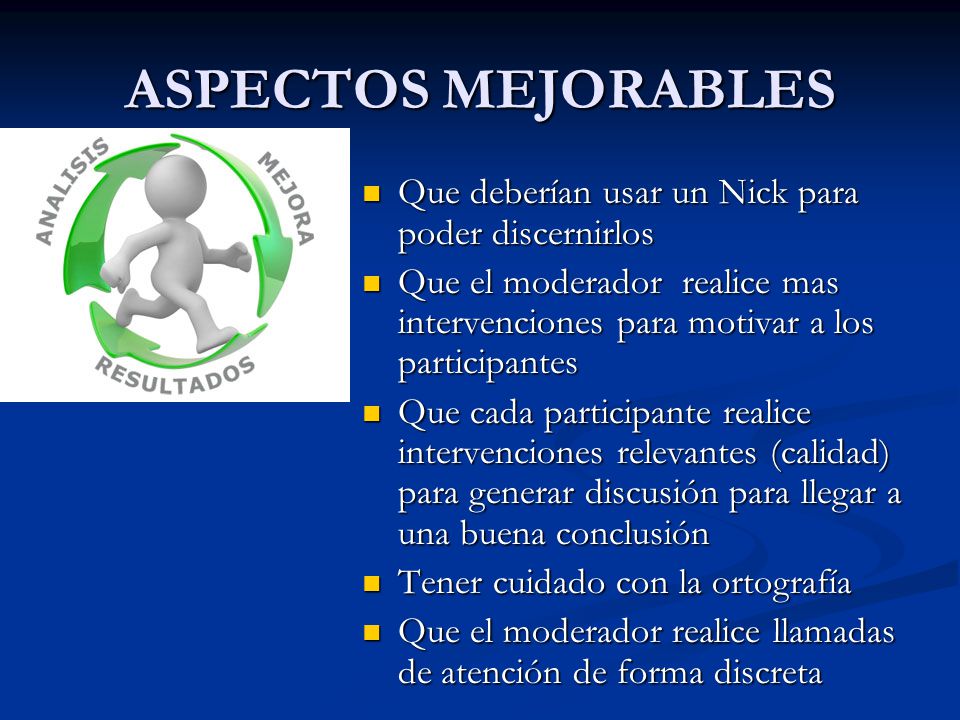 ASPECTOS MEJORABLES

ANALISIS
MEJORA
RESULTADOS

- Que deberían usar un Nick para poder discernirlos
- Que el moderador realice mas intervenciones para motivar a los participantes
- Que cada participante realice intervenciones relevantes (calidad) para generar discusión para llegar a una buena conclusión
- Tener cuidado con la ortografía
- Que el moderador realice llamadas de atención de forma discreta